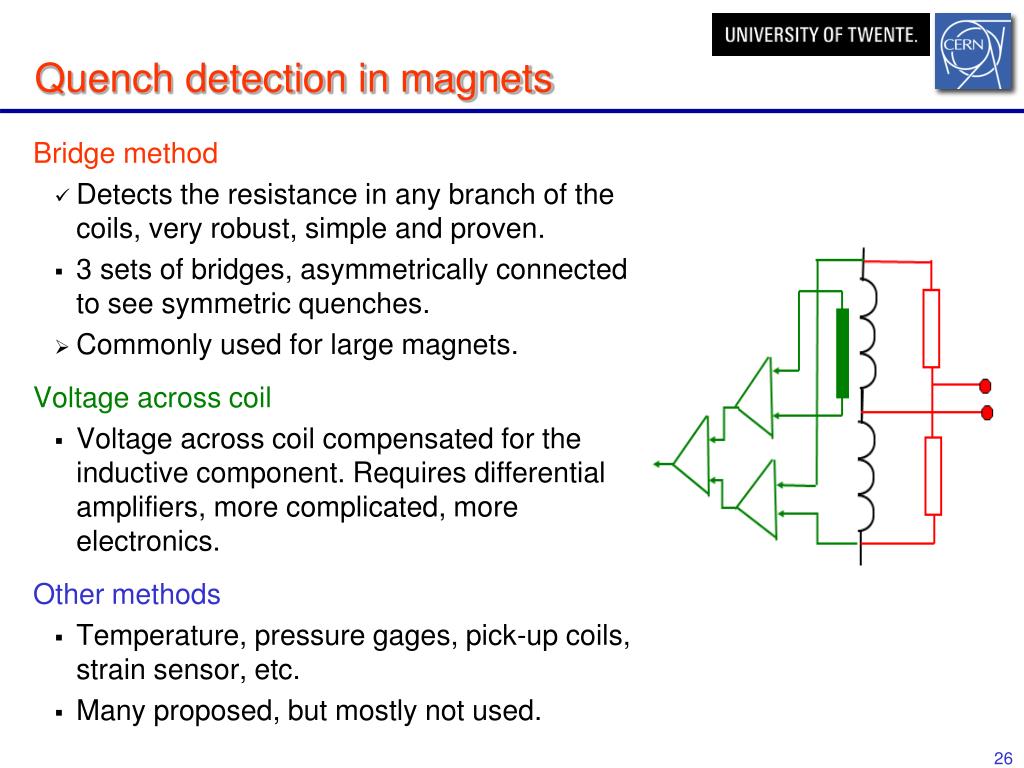 UNIVERSITY OF TWENTE.

CERN

Quench detection in magnets

Bridge method

✓ Detects the resistance in any branch of the coils, very robust, simple and proven.

▪ 3 sets of bridges, asymmetrically connected to see symmetric quenches.

➢ Commonly used for large magnets.

Voltage across coil

▪ Voltage across coil compensated for the inductive component. Requires differential amplifiers, more complicated, more electronics.

Other methods

▪ Temperature, pressure gages, pick-up coils, strain sensor, etc.

▪ Many proposed, but mostly not used.

26